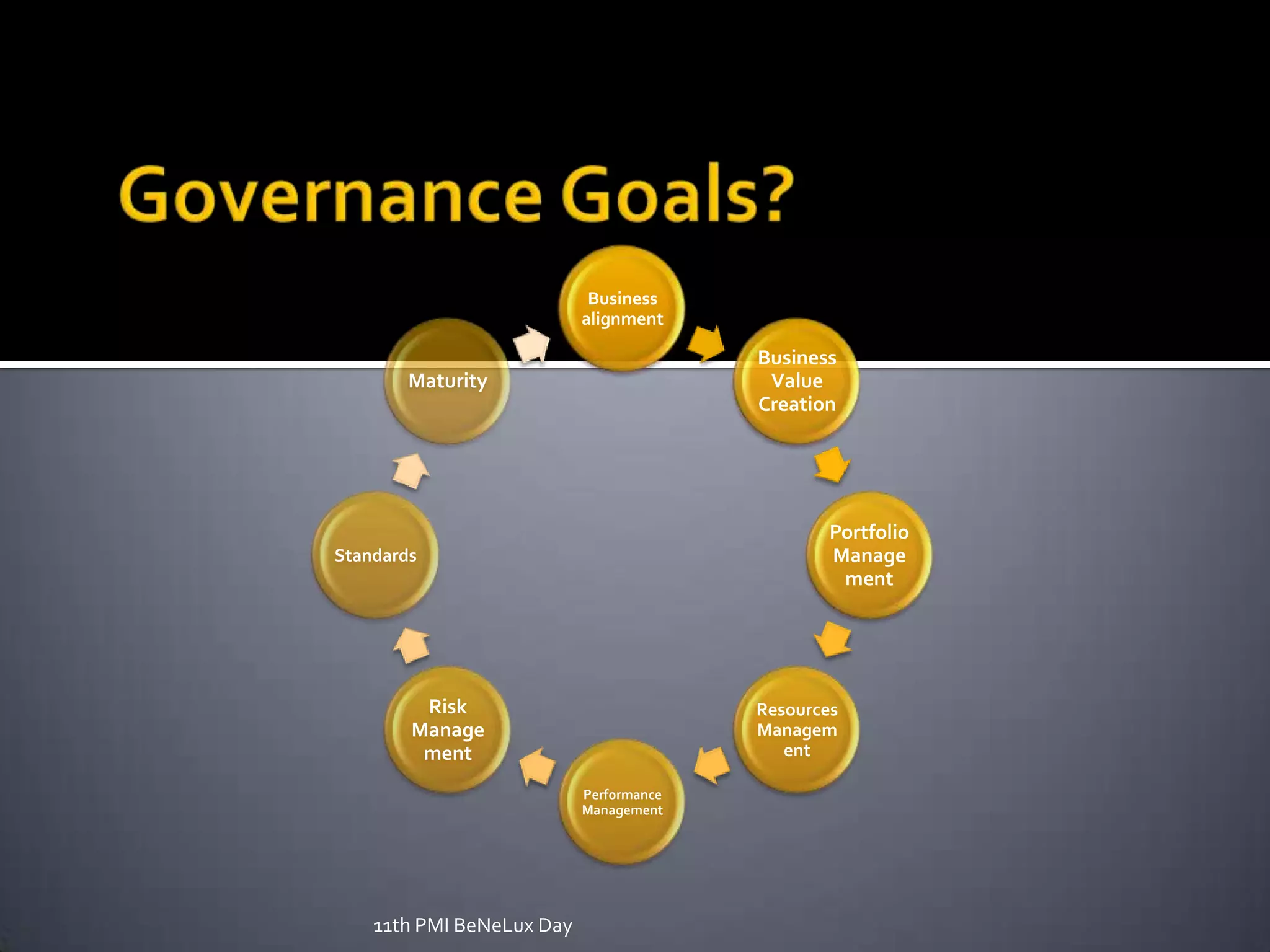 Governance Goals?

Business alignment

Business Value Creation

Portfolio Manage ment

Resources Managem ent

Performance Management

Risk Manage ment

Standards

Maturity

11th PMI BeNeLux Day